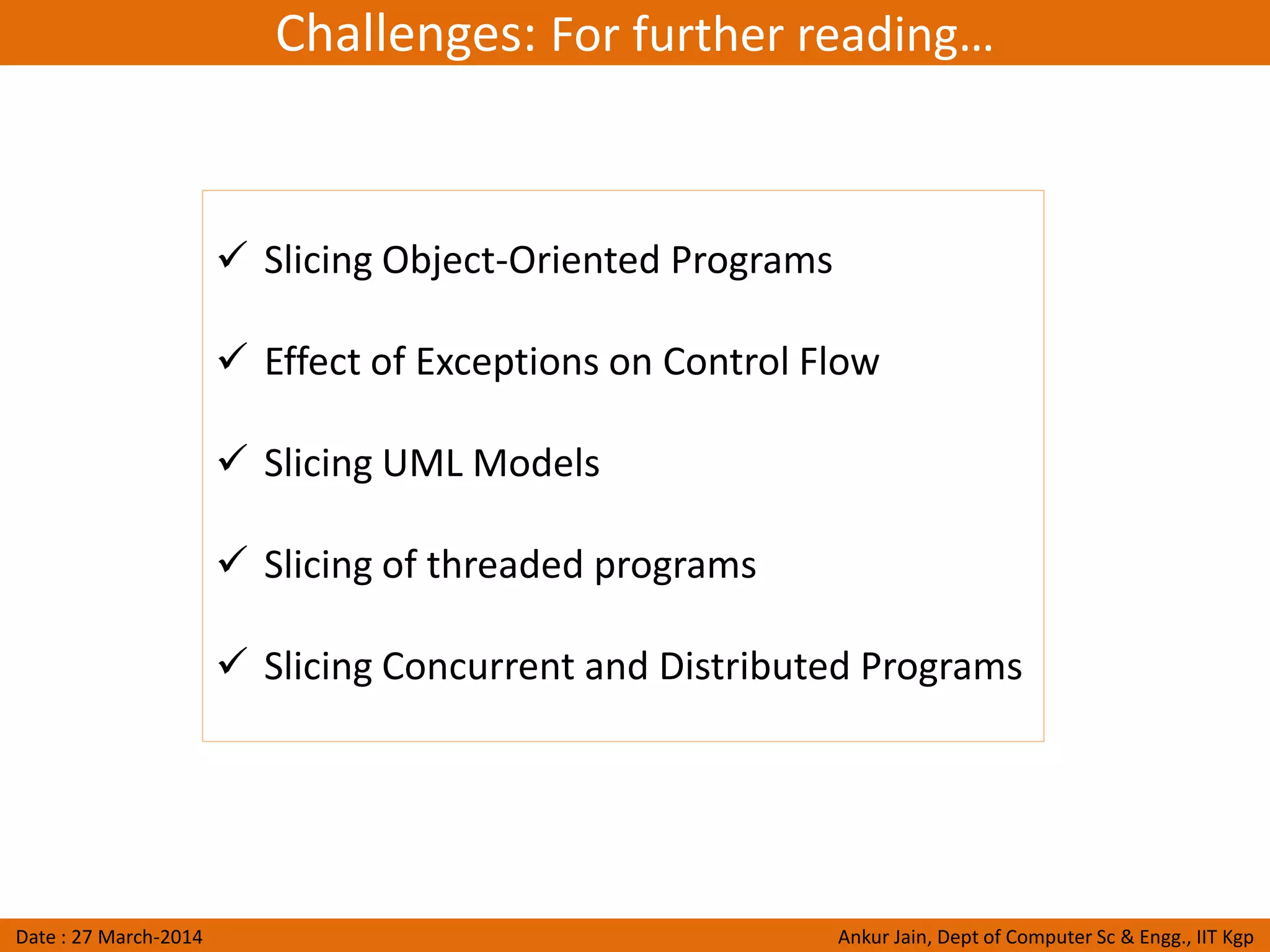 Challenges: For further reading…

✓ Slicing Object-Oriented Programs

✓ Effect of Exceptions on Control Flow

✓ Slicing UML Models

✓ Slicing of threaded programs

✓ Slicing Concurrent and Distributed Programs

Date : 27 March-2014

Ankur Jain, Dept of Computer Sc & Engg., IIT Kgp